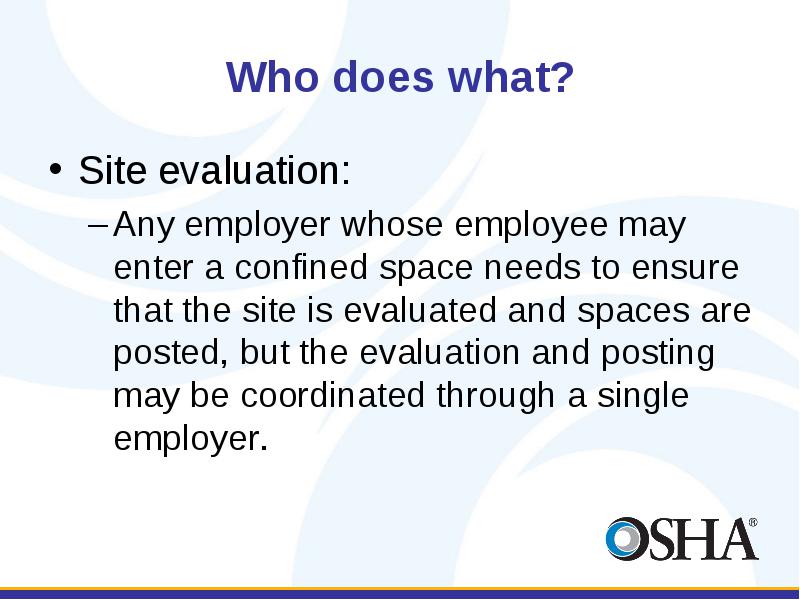 Who does what?

• Site evaluation:

– Any employer whose employee may enter a confined space needs to ensure that the site is evaluated and spaces are posted, but the evaluation and posting may be coordinated through a single employer.

OSHA®